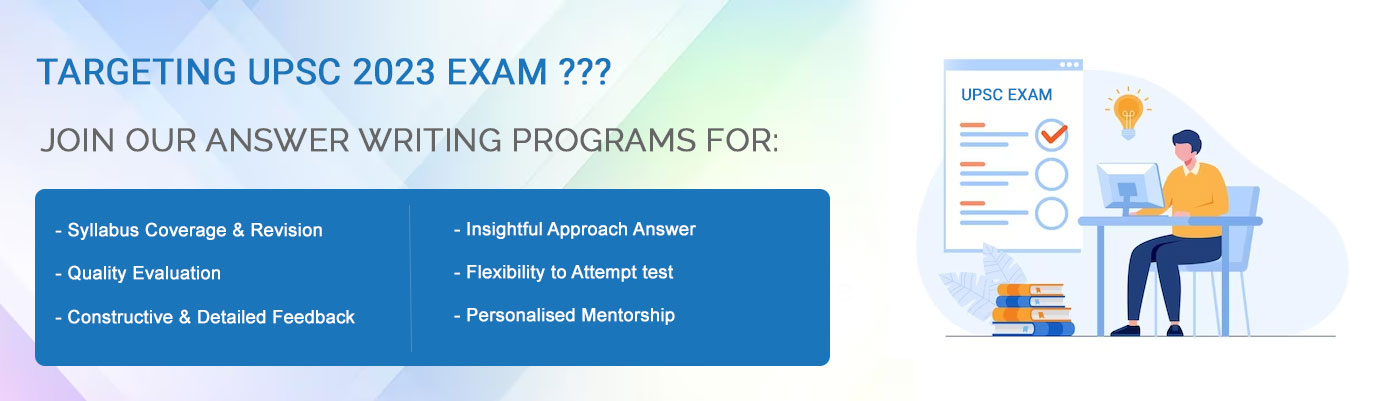 TARGETING UPSC 2023 EXAM ???

JOIN OUR ANSWER WRITING PROGRAMS FOR:

- Syllabus Coverage & Revision

- Quality Evaluation

- Constructive & Detailed Feedback

- Insightful Approach Answer

- Flexibility to Attempt test

- Personalised Mentorship

UPSC EXAM